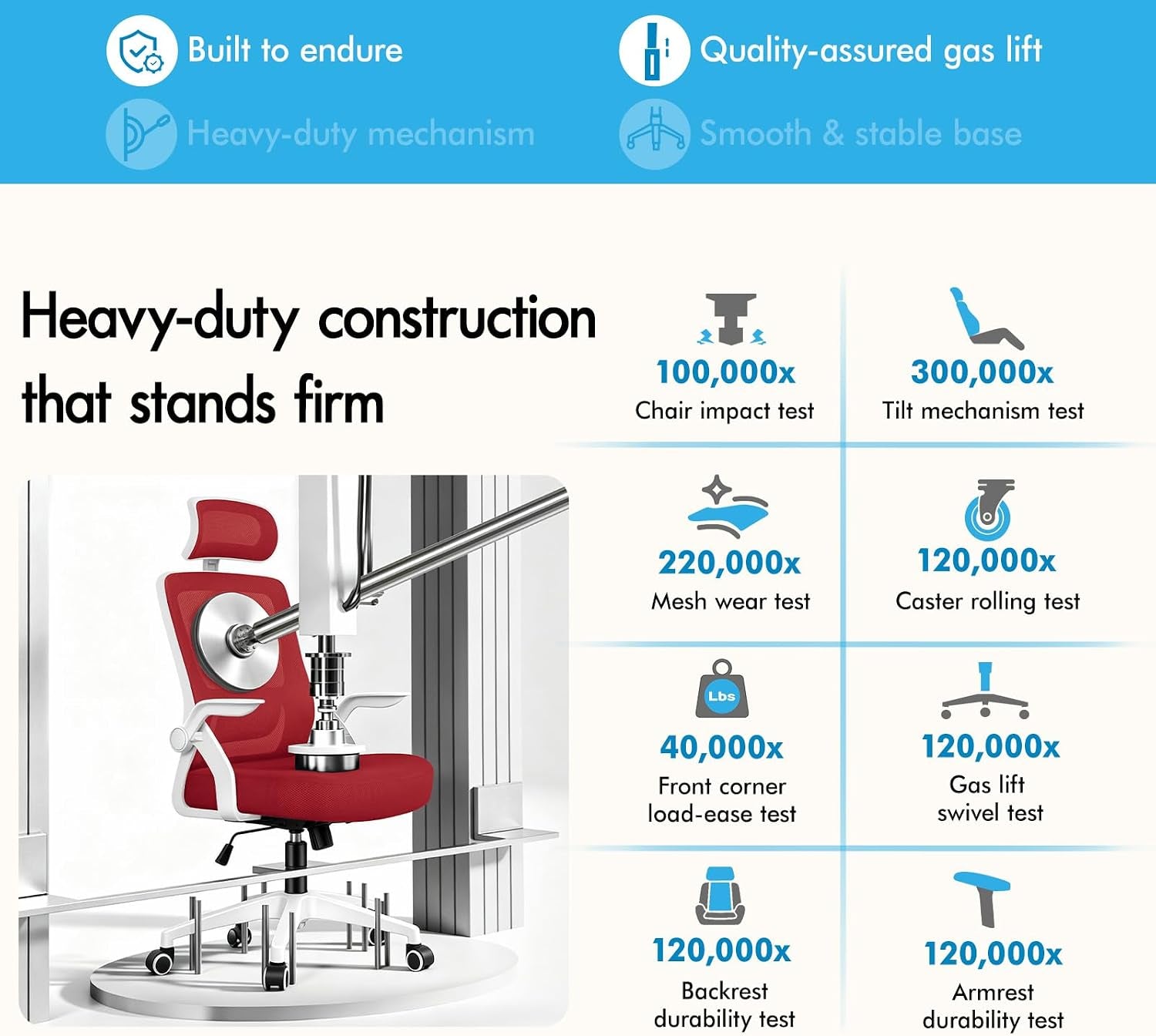 Built to endure

Quality-assured gas lift

Heavy-duty mechanism

Smooth & stable base

Heavy-duty construction that stands firm

100,000x
Chair impact test

300,000x
Tilt mechanism test

220,000x
Mesh wear test

120,000x
Caster rolling test

Lbs

40,000x
Front corner load-ease test

120,000x
Gas lift swivel test

120,000x
Backrest durability test

120,000x
Armrest durability test